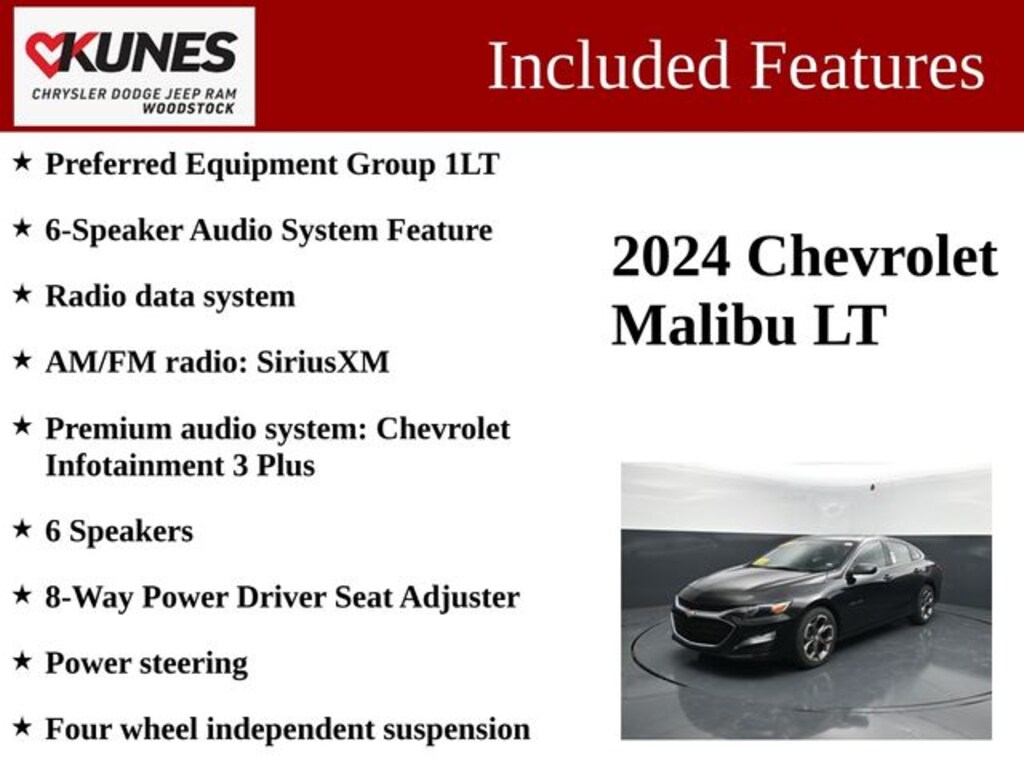 KUNES
CHRYSLER DODGE JEEP RAM
WOODSTOCK

Included Features

★ Preferred Equipment Group 1LT

★ 6-Speaker Audio System Feature

★ Radio data system

★ AM/FM radio: SiriusXM

★ Premium audio system: Chevrolet Infotainment 3 Plus

★ 6 Speakers

★ 8-Way Power Driver Seat Adjuster

★ Power steering

★ Four wheel independent suspension

2024 Chevrolet Malibu LT